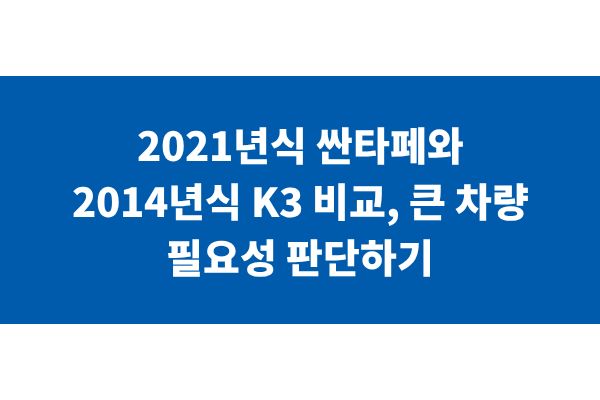 2021년식 싼타페와
2014년식 K3 비교, 큰 차량
필요성 판단하기